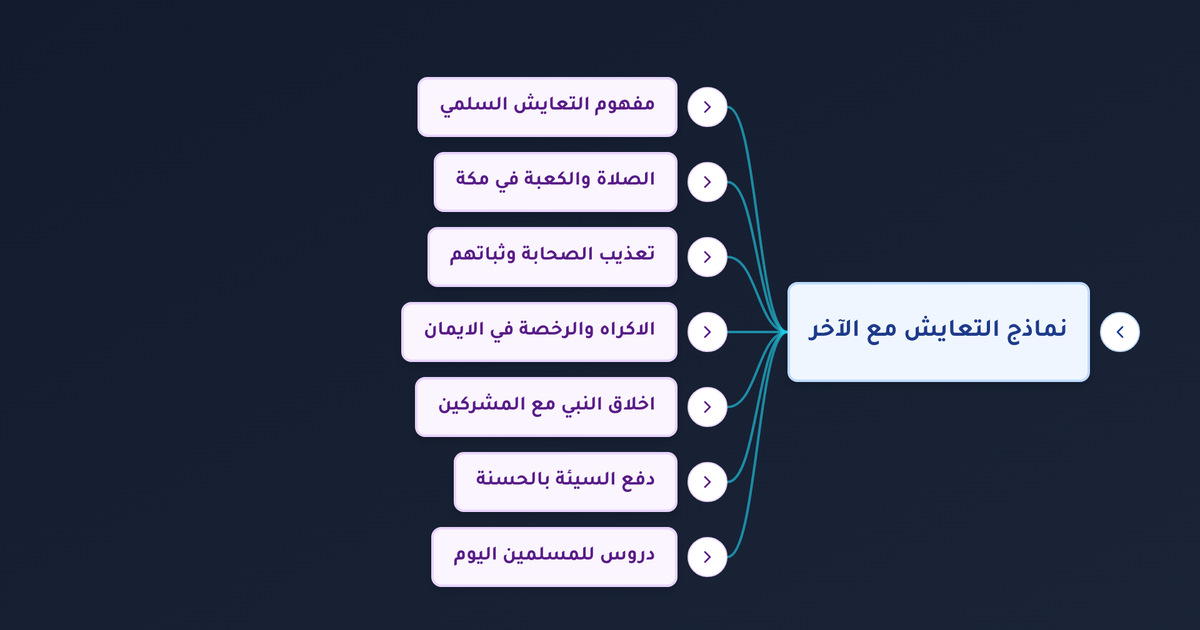 نماذج التعايش مع الآخر

مفهوم التعايش السلمي

الصلاة والكعبة في مكة

تعذيب الصحابة وثباتهم

الاكراه والرخصة في الايمان

اخلاق النبي مع المشركين

دفع السيئة بالحسنة

دروس للمسلمين اليوم